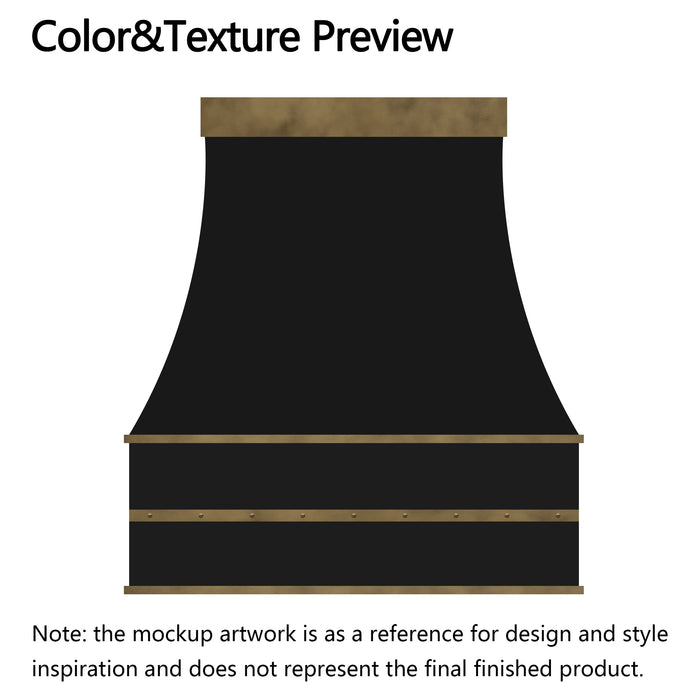 Color&Texture Preview

Note: the mockup artwork is as a reference for design and style inspiration and does not represent the final finished product.